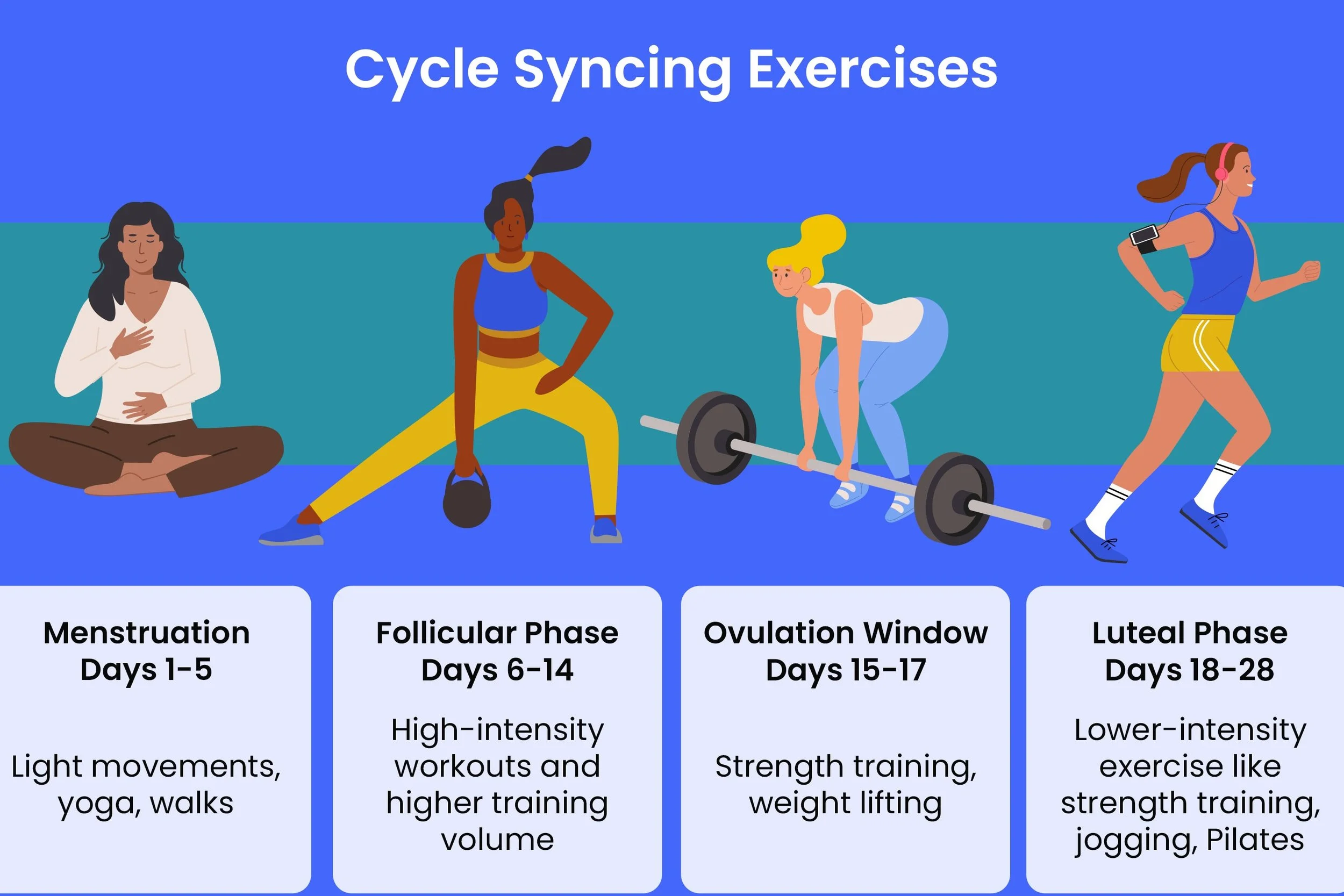 Cycle Syncing Exercises

Menstruation
Days 1-5

Light movements, yoga, walks

Follicular Phase
Days 6-14

High-intensity workouts and higher training volume

Ovulation Window
Days 15-17

Strength training, weight lifting

Luteal Phase
Days 18-28

Lower-intensity exercise like strength training, jogging, Pilates